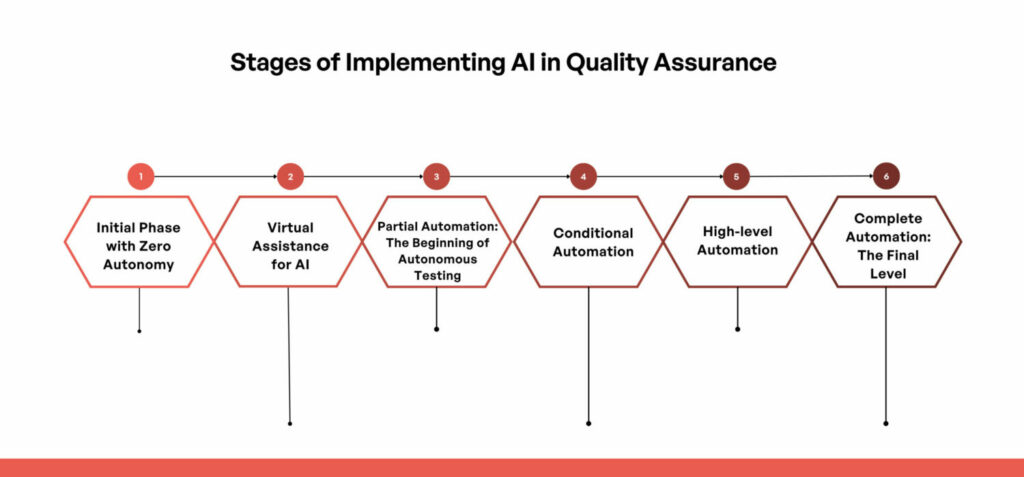 Stages of Implementing AI in Quality Assurance

1

Initial Phase with Zero Autonomy

2

Virtual Assistance for AI

3

Partial Automation: The Beginning of Autonomous Testing

4

Conditional Automation

5

High-level Automation

6

Complete Automation: The Final Level